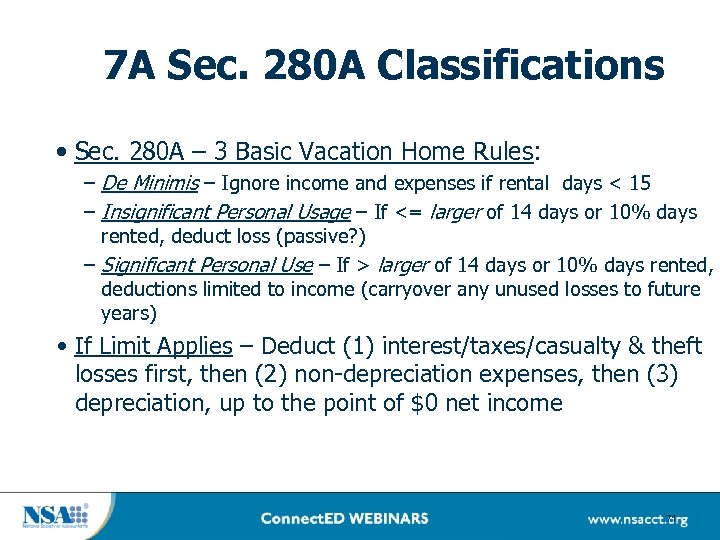 7A Sec. 280A Classifications

• Sec. 280A – 3 Basic Vacation Home Rules:

– De Minimis – Ignore income and expenses if rental days < 15

– Insignificant Personal Usage – If <= larger of 14 days or 10% days rented, deduct loss (passive?)

– Significant Personal Use – If > larger of 14 days or 10% days rented, deductions limited to income (carryover any unused losses to future years)

• If Limit Applies – Deduct (1) interest/taxes/casualty & theft losses first, then (2) non-depreciation expenses, then (3) depreciation, up to the point of $0 net income

NSA National Society of Accountants

ConnectED WEBINARS

www.nsacct.org